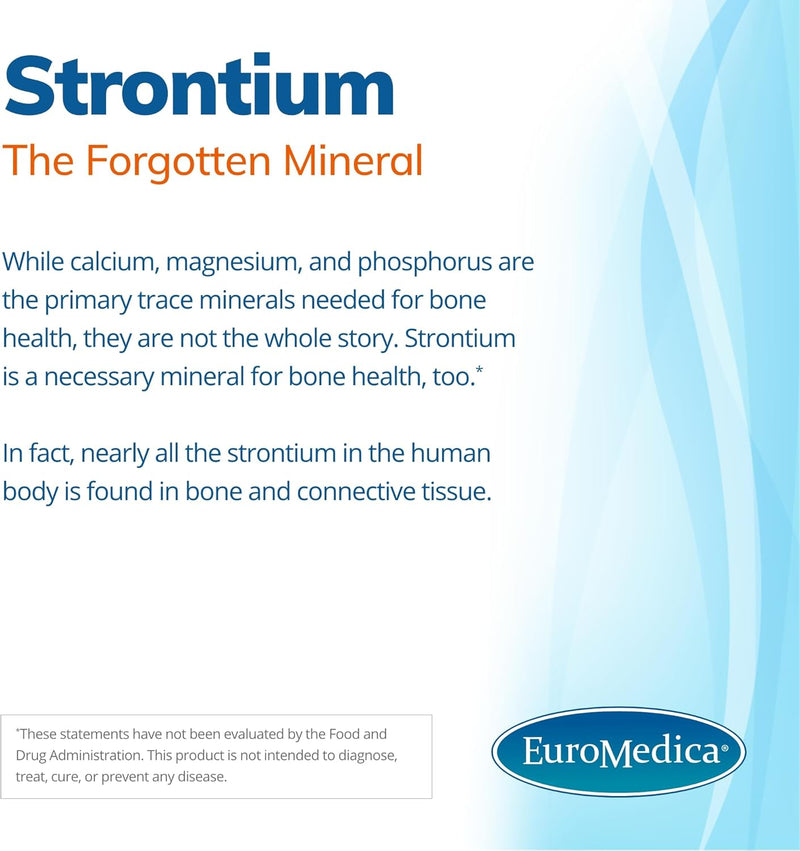 Strontium
The Forgotten Mineral

While calcium, magnesium, and phosphorus are the primary trace minerals needed for bone health, they are not the whole story. Strontium is a necessary mineral for bone health, too.*

In fact, nearly all the strontium in the human body is found in bone and connective tissue.

*These statements have not been evaluated by the Food and Drug Administration. This product is not intended to diagnose, treat, cure, or prevent any disease.

EuroMedica®